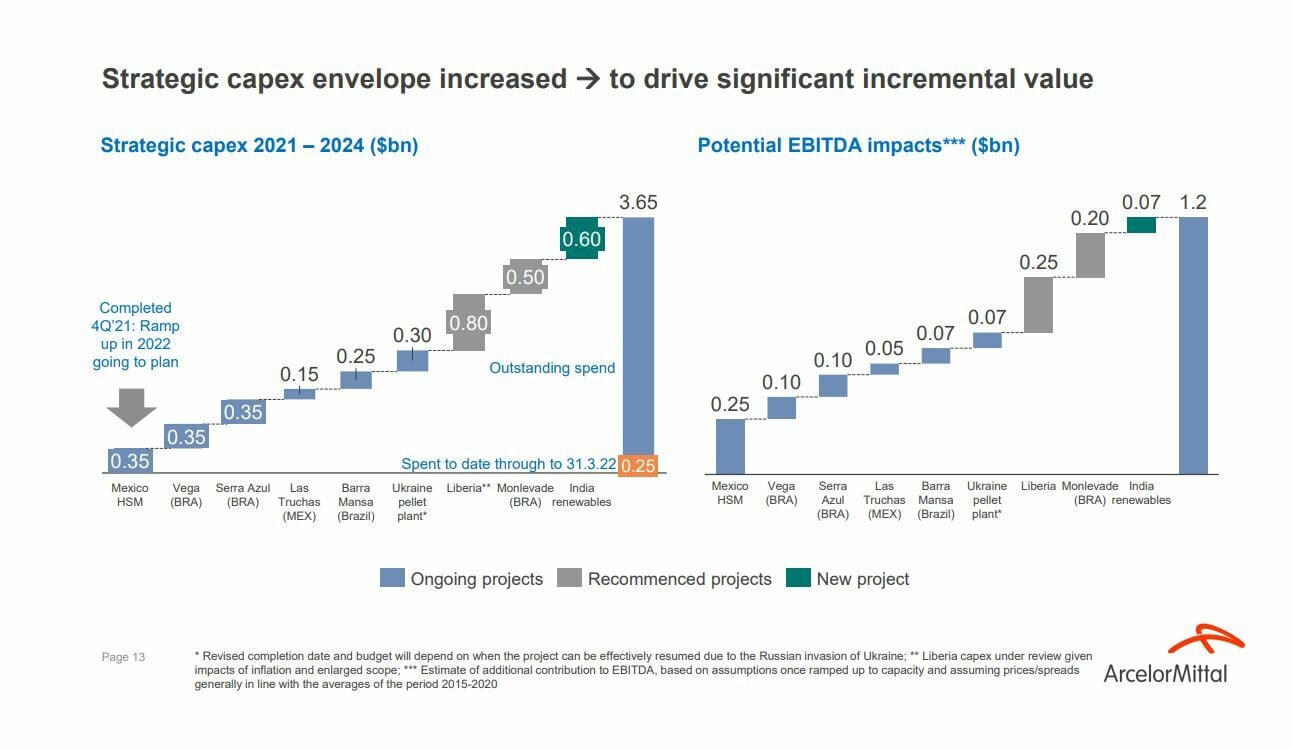 Strategic capex envelope increased → to drive significant incremental value

Strategic capex 2021 – 2024 ($bn)

Completed 4Q'21: Ramp up in 2022 going to plan

0.35
0.35
0.35
0.15
0.25
0.30
0.80
0.50
0.60
3.65

Outstanding spend

Spent to date through to 31.3.22
0.25

Mexico HSM
Vega (BRA)
Serra Azul (BRA)
Las Truchas (MEX)
Barra Mansa (Brazil)
Ukraine pellet plant*
Liberia**
Monlevade (BRA)
India renewables

Potential EBITDA impacts*** ($bn)

0.25
0.10
0.10
0.05
0.07
0.07
0.25
0.20
0.07
1.2

Mexico HSM
Vega (BRA)
Serra Azul (BRA)
Las Truchas (MEX)
Barra Mansa (Brazil)
Ukraine pellet plant*
Liberia
Monlevade (BRA)
India renewables

Ongoing projects
Recommenced projects
New project

Page 13

* Revised completion date and budget will depend on when the project can be effectively resumed due to the Russian invasion of Ukraine; ** Liberia capex under review given impacts of inflation and enlarged scope; *** Estimate of additional contribution to EBITDA, based on assumptions once ramped up to capacity and assuming prices/spreads generally in line with the averages of the period 2015-2020

ArcelorMittal